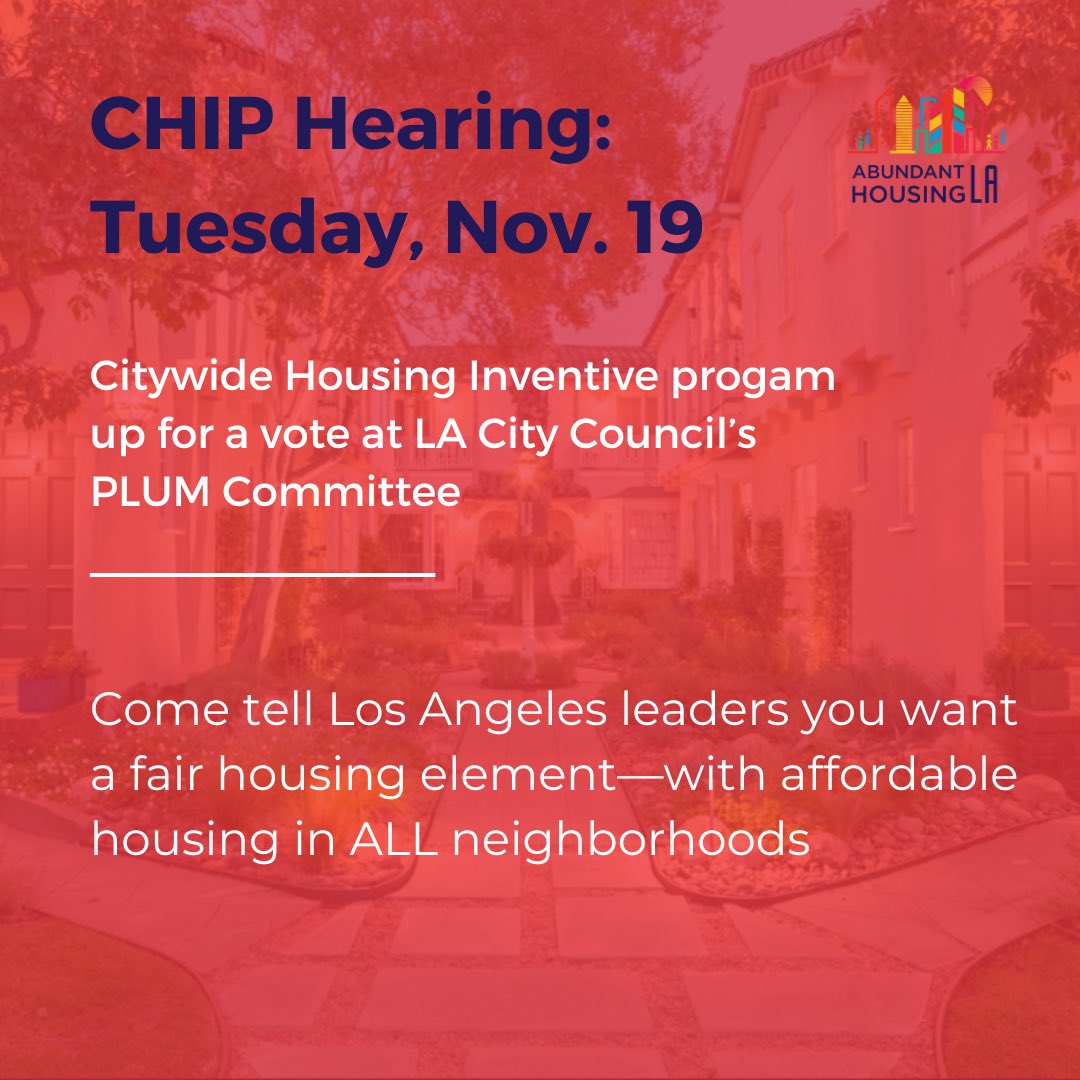 CHIP Hearing: Tuesday, Nov. 19

ABUNDANT HOUSING LA

Citywide Housing Inventive progam up for a vote at LA City Council's PLUM Committee

Come tell Los Angeles leaders you want a fair housing element—with affordable housing in ALL neighborhoods